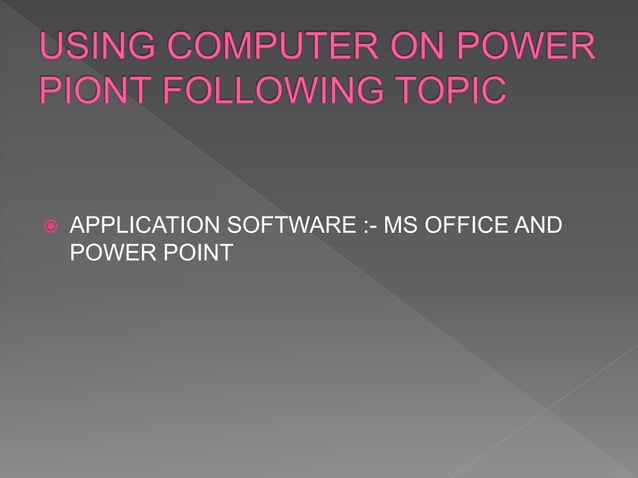 USING COMPUTER ON POWER PIONT FOLLOWING TOPIC

APPLICATION SOFTWARE :- MS OFFICE AND POWER POINT